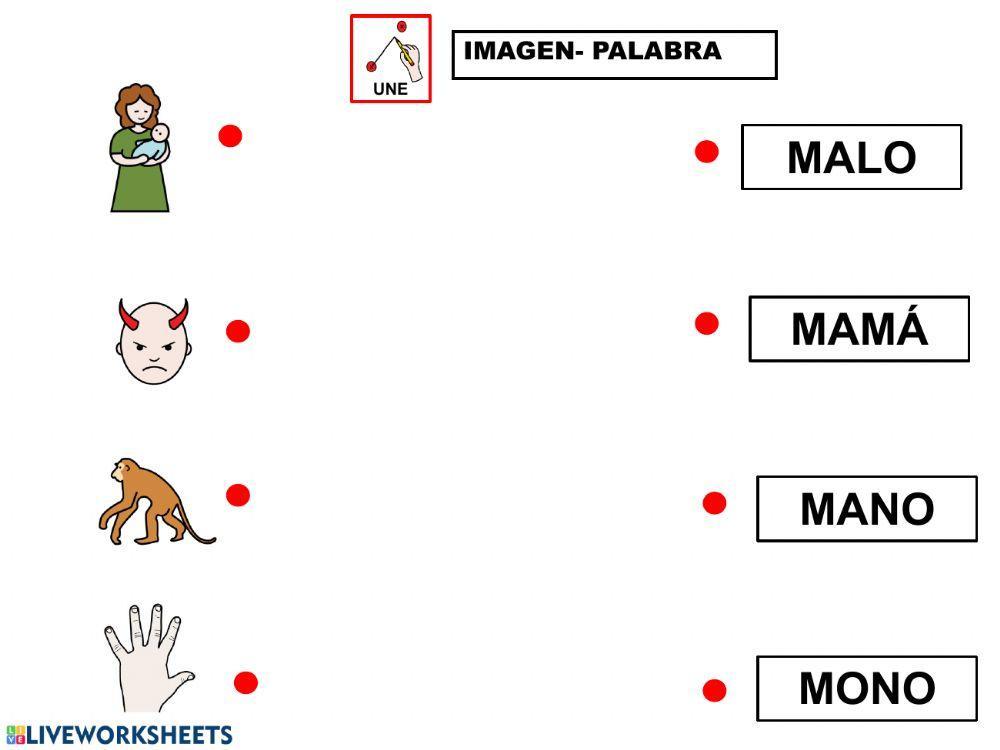 UNE

IMAGEN- PALABRA

MALO

MAMÁ

MANO

MONO

LIVEWORKSHEETS